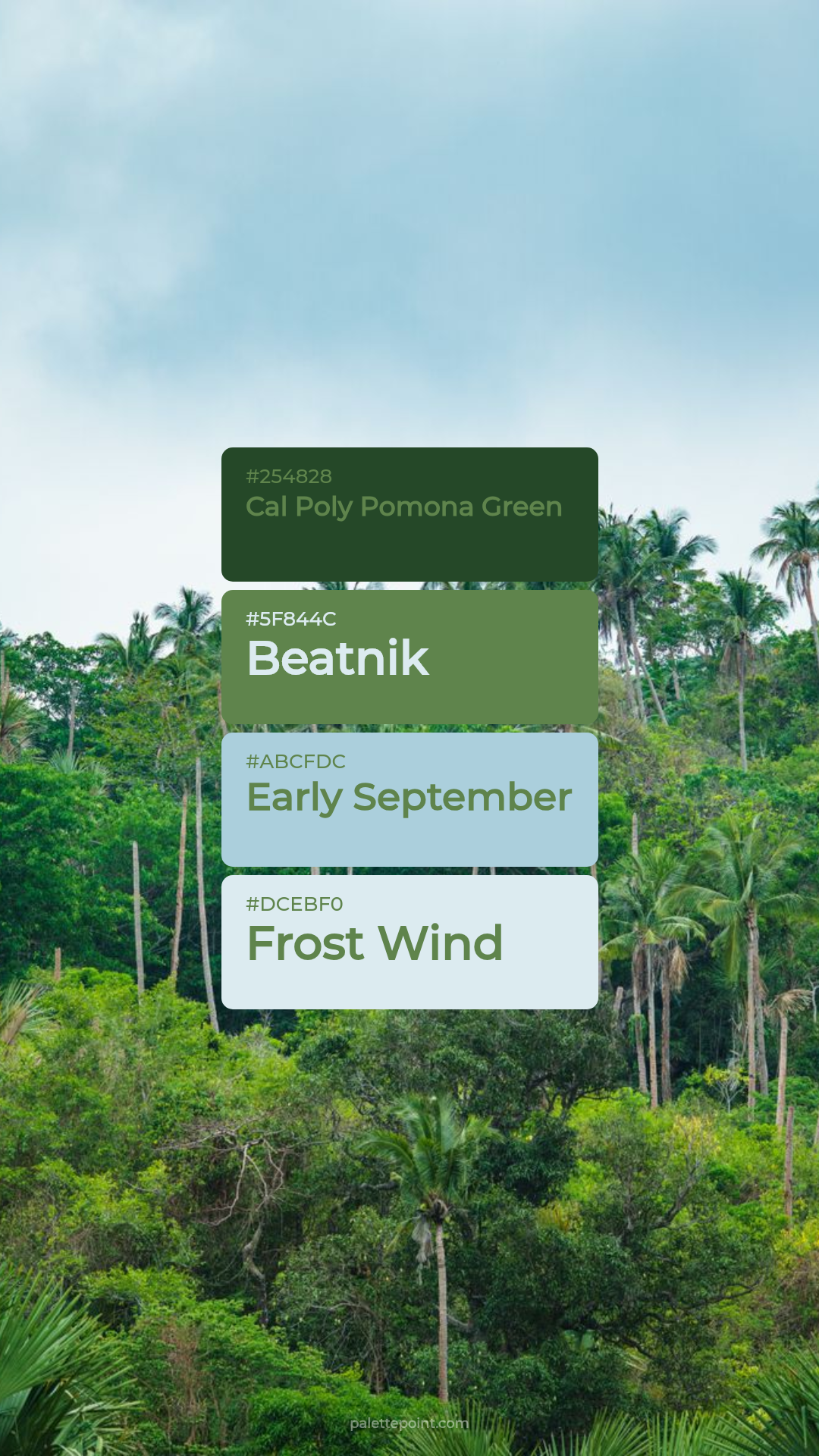 #254828
Cal Poly Pomona Green

#5F844C
Beatnik

#ABCFDC
Early September

#DCEBF0
Frost Wind

palettepoint.com